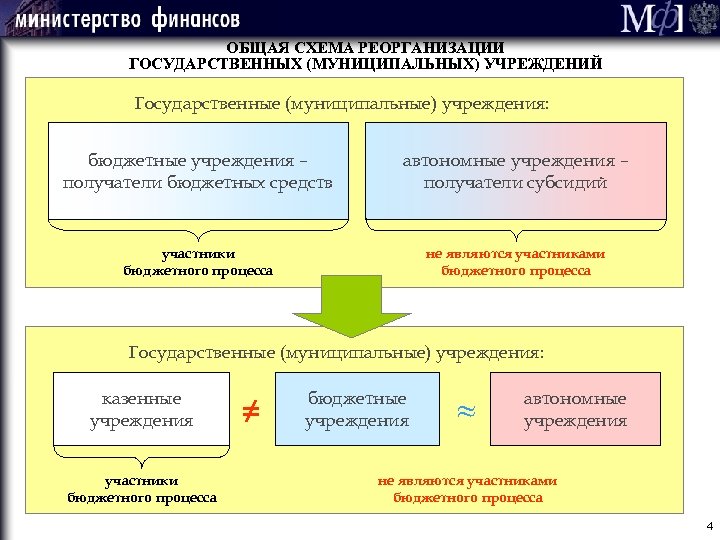 министерство финансов

МФ

ОБЩАЯ СХЕМА РЕОРГАНИЗАЦИИ
ГОСУДАРСТВЕННЫХ (МУНИЦИПАЛЬНЫХ) УЧРЕЖДЕНИЙ

Государственные (муниципальные) учреждения:

бюджетные учреждения – получатели бюджетных средств

автономные учреждения – получатели субсидий

участники бюджетного процесса

не являются участниками бюджетного процесса

Государственные (муниципальные) учреждения:

казенные учреждения

$\neq$

бюджетные учреждения

$\approx$

автономные учреждения

участники бюджетного процесса

не являются участниками бюджетного процесса

4